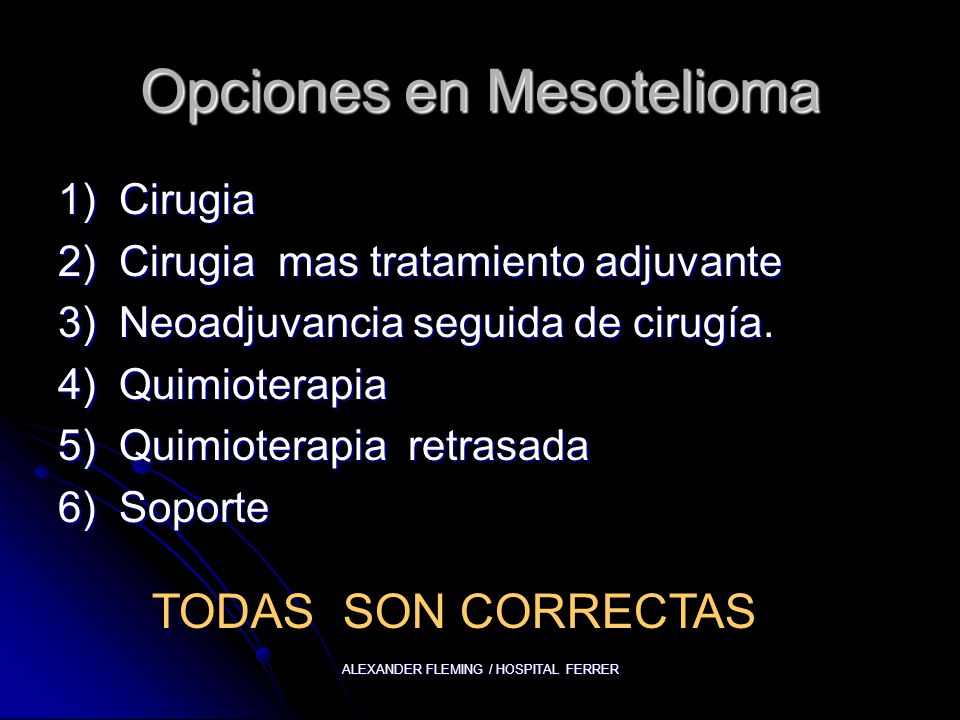 Opciones en Mesotelioma

1) Cirugia
2) Cirugia mas tratamiento adjuvante
3) Neoadjuvancia seguida de cirugía.
4) Quimioterapia
5) Quimioterapia retrasada
6) Soporte

TODAS SON CORRECTAS

ALEXANDER FLEMING / HOSPITAL FERRER